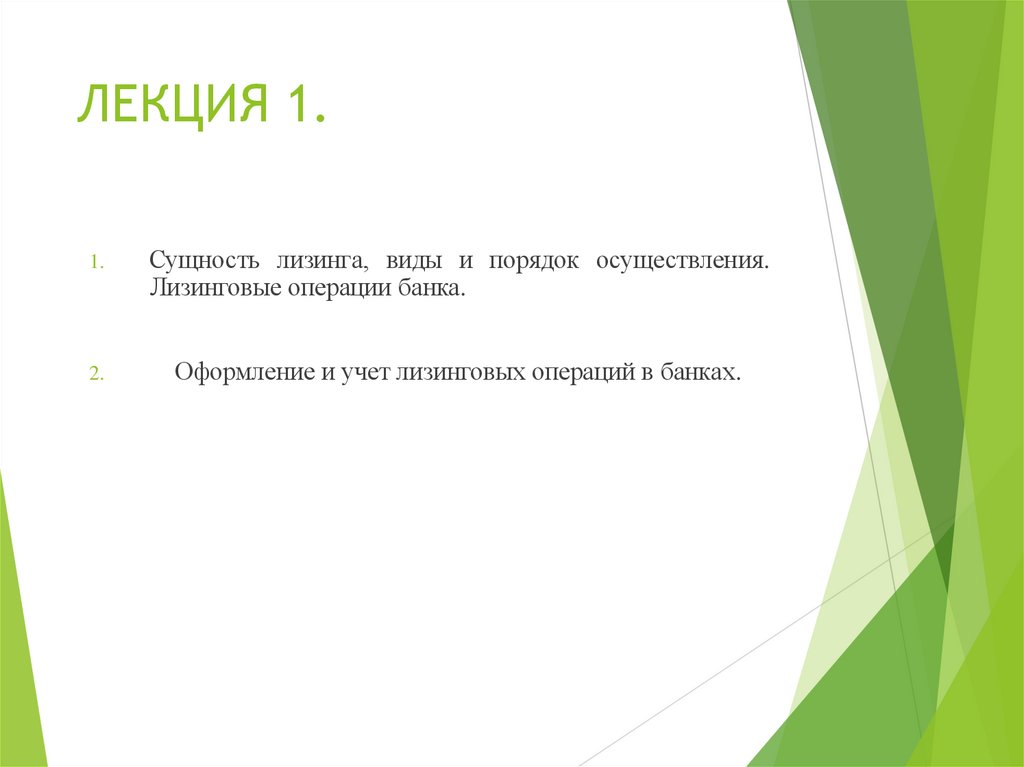 ЛЕКЦИЯ 1.

1. Сущность лизинга, виды и порядок осуществления. Лизинговые операции банка.

2. Оформление и учет лизинговых операций в банках.